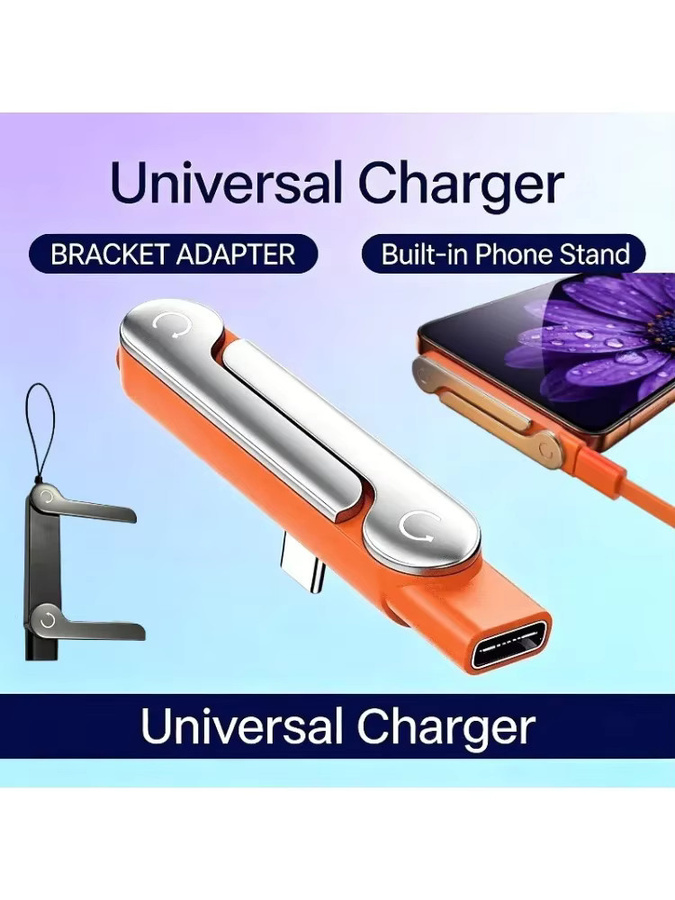 Universal Charger

BRACKET ADAPTER

Built-in Phone Stand

Universal Charger